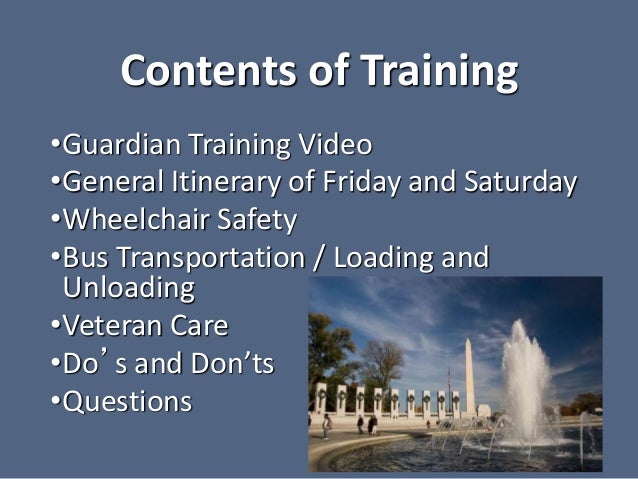 Contents of Training

•Guardian Training Video
•General Itinerary of Friday and Saturday
•Wheelchair Safety
•Bus Transportation / Loading and Unloading
•Veteran Care
•Do’s and Don’ts
•Questions